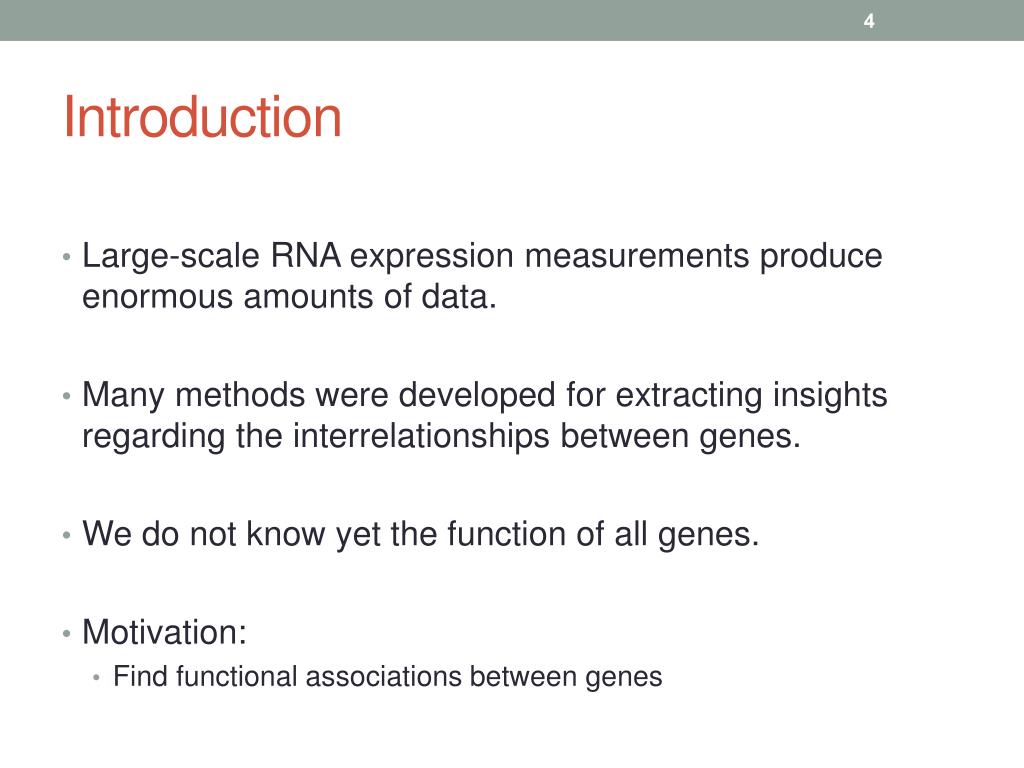 4

Introduction

• Large-scale RNA expression measurements produce enormous amounts of data.

• Many methods were developed for extracting insights regarding the interrelationships between genes.

• We do not know yet the function of all genes.

• Motivation:
  • Find functional associations between genes